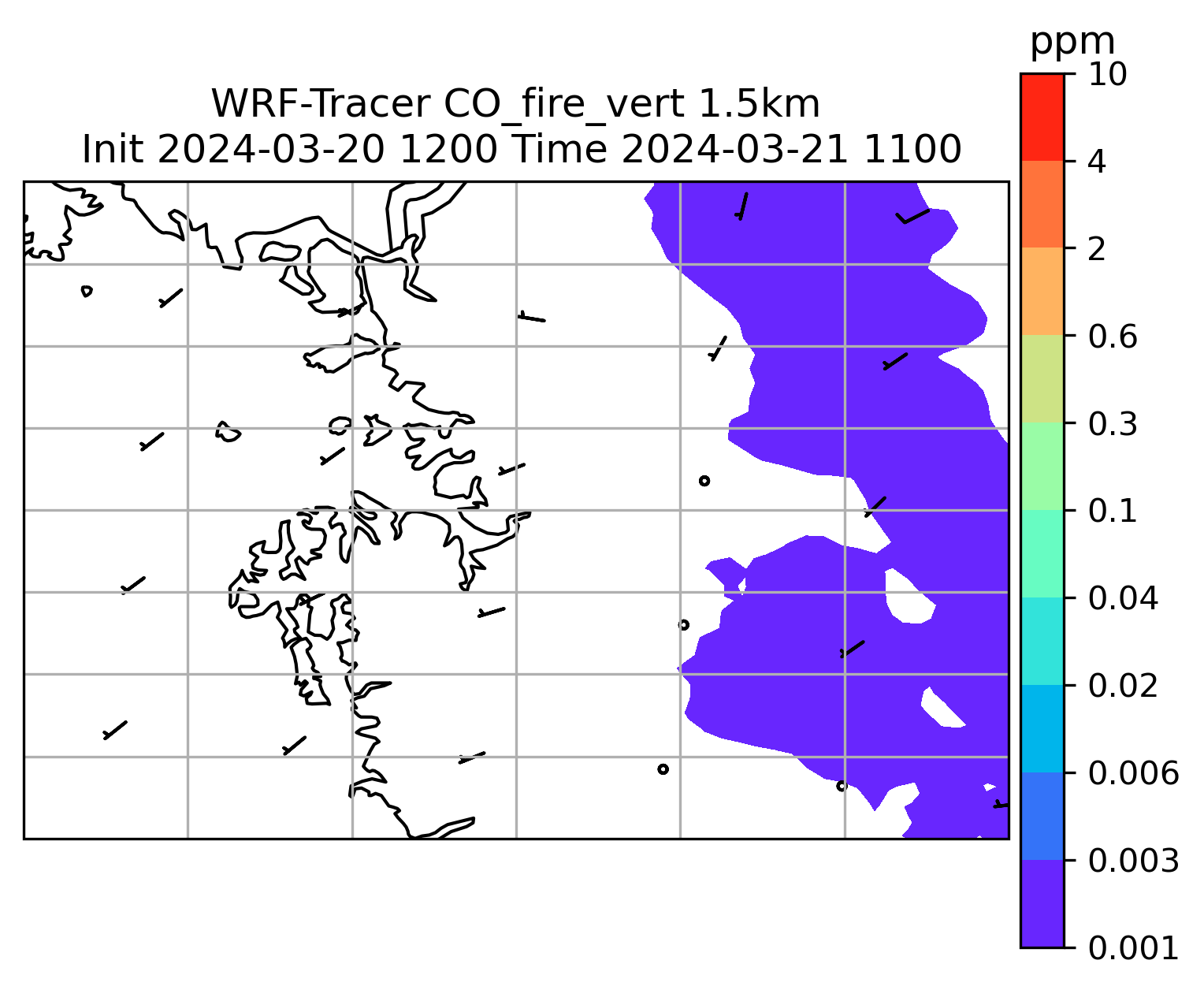 WRF-Tracer CO_fire_vert 1.5km
Init 2024-03-20 1200 Time 2024-03-21 1100

ppm
10
4
2
0.6
0.3
0.1
0.04
0.02
0.006
0.003
0.001